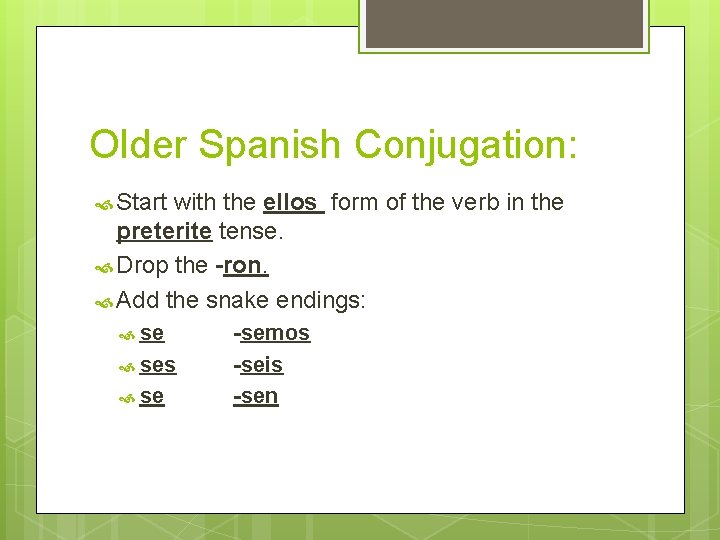 Older Spanish Conjugation:

Start with the ellos form of the verb in the preterite tense.

Drop the -ron.

Add the snake endings:

se -semos

ses -seis

se -sen